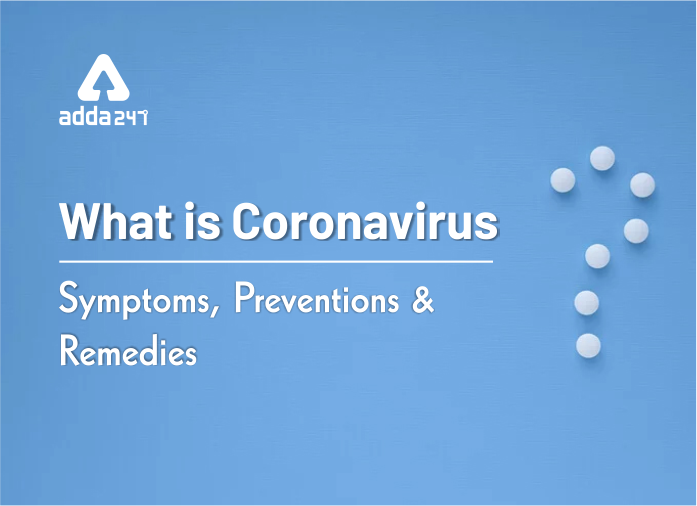 adda247

What is Coronavirus

Symptoms, Preventions & Remedies